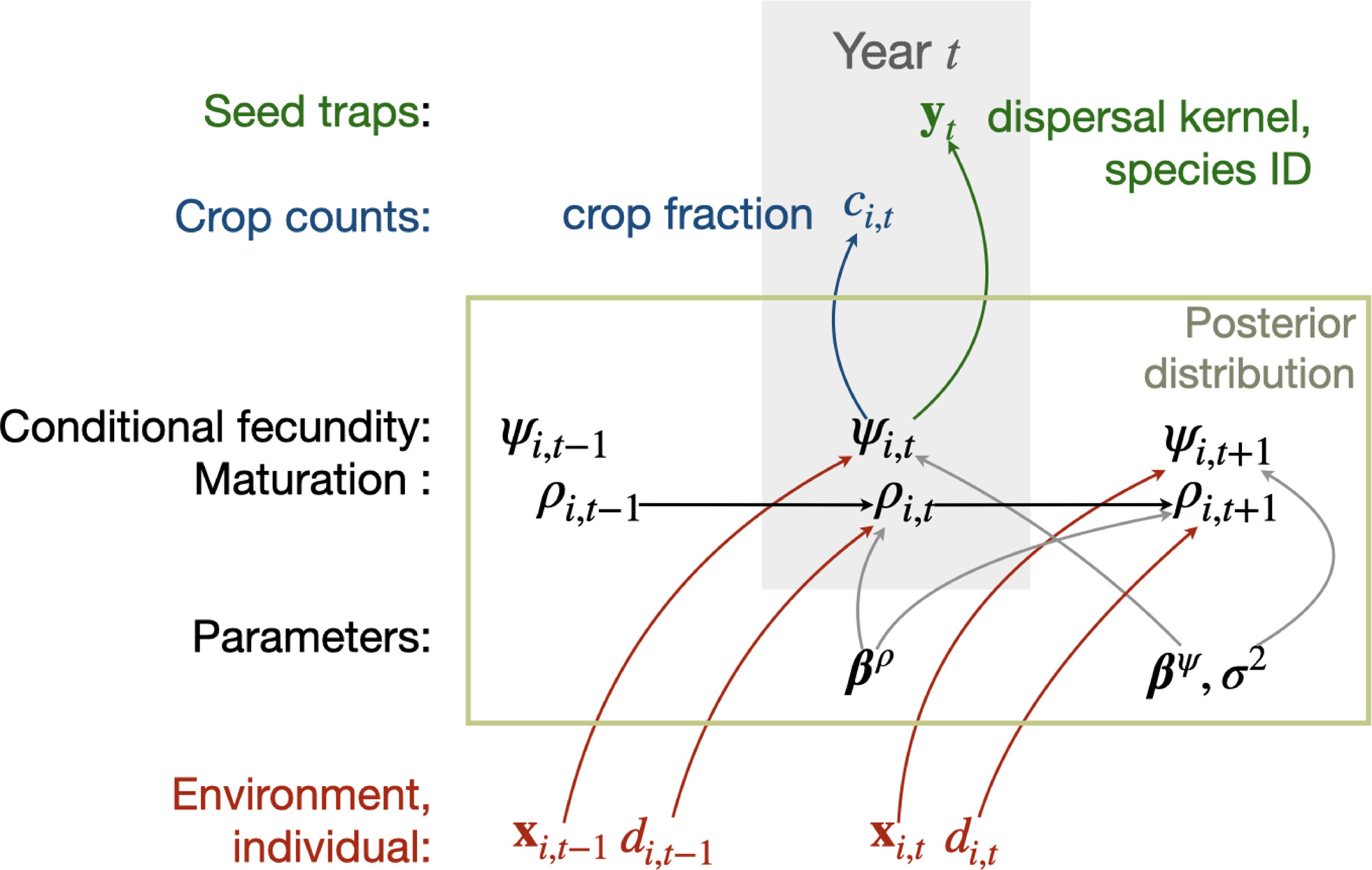 Year $t$

Seed traps: $\mathbf{y}_t$ dispersal kernel, species ID

Crop counts: crop fraction $c_{i,t}$

Posterior distribution

Conditional fecundity: $\psi_{i,t-1}$ $\psi_{i,t}$ $\psi_{i,t+1}$

Maturation : $\rho_{i,t-1}$ $\rho_{i,t}$ $\rho_{i,t+1}$

Parameters: $\boldsymbol{\beta}^{\rho}$ $\boldsymbol{\beta}^{\psi}, \sigma^2$

Environment, individual: $\mathbf{x}_{i,t-1}$ $d_{i,t-1}$ $\mathbf{x}_{i,t}$ $d_{i,t}$